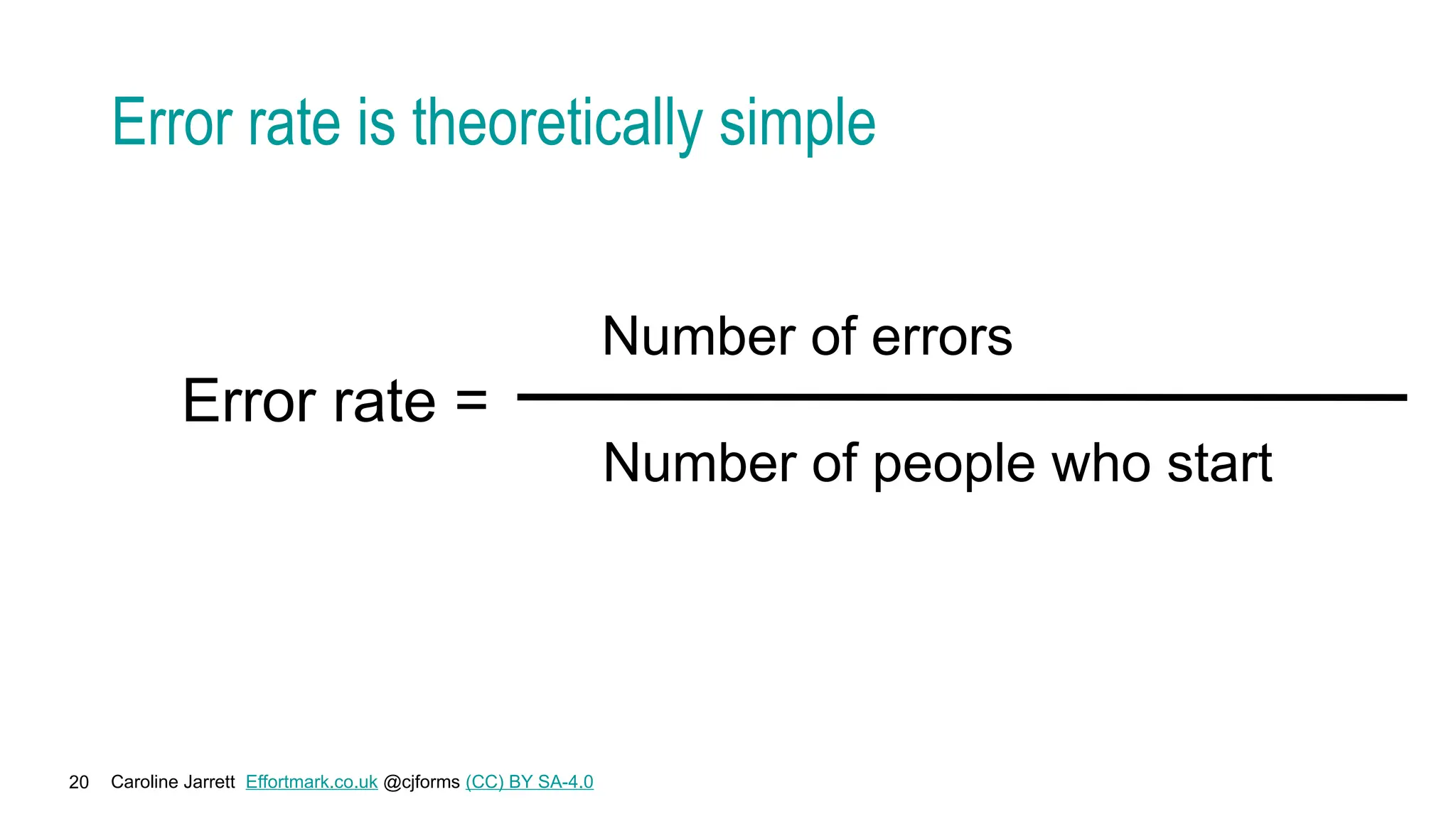 Error rate is theoretically simple

$\text{Error rate} = \frac{\text{Number of errors}}{\text{Number of people who start}}$

20 Caroline Jarrett Effortmark.co.uk @cjforms (CC) BY SA-4.0